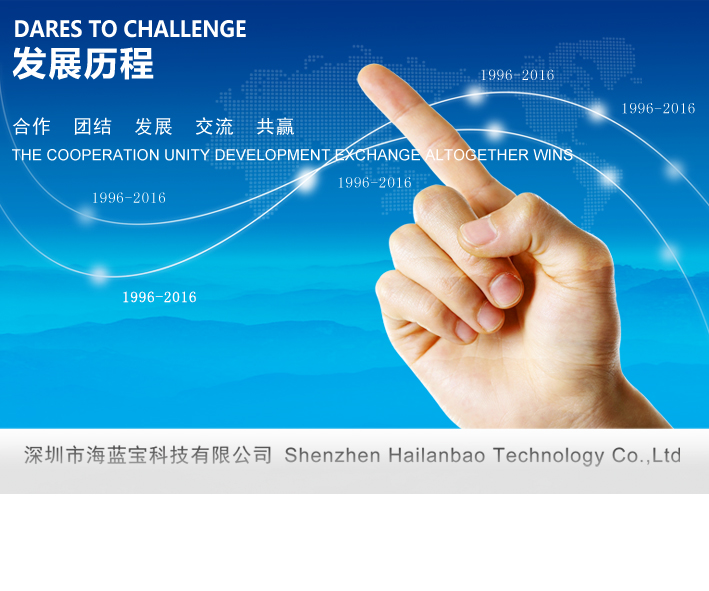 DARES TO CHALLENGE
发展历程

合作 团结 发展 交流 共赢
THE COOPERATION UNITY DEVELOPMENT EXCHANGE ALTOGETHER WINS

1996-2016

1996-2016

1996-2016

1996-2016

1996-2016

深圳市海蓝宝科技有限公司 Shenzhen Hailanbao Technology Co.,Ltd